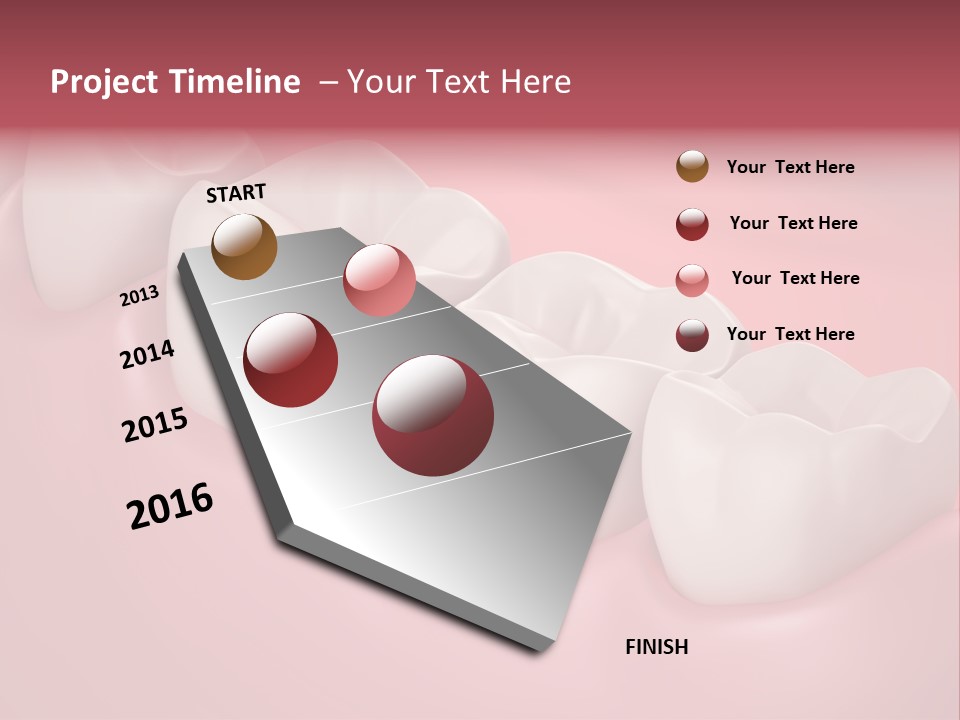 Project Timeline – Your Text Here

Your Text Here

Your Text Here

Your Text Here

Your Text Here

START

2013

2014

2015

2016

FINISH